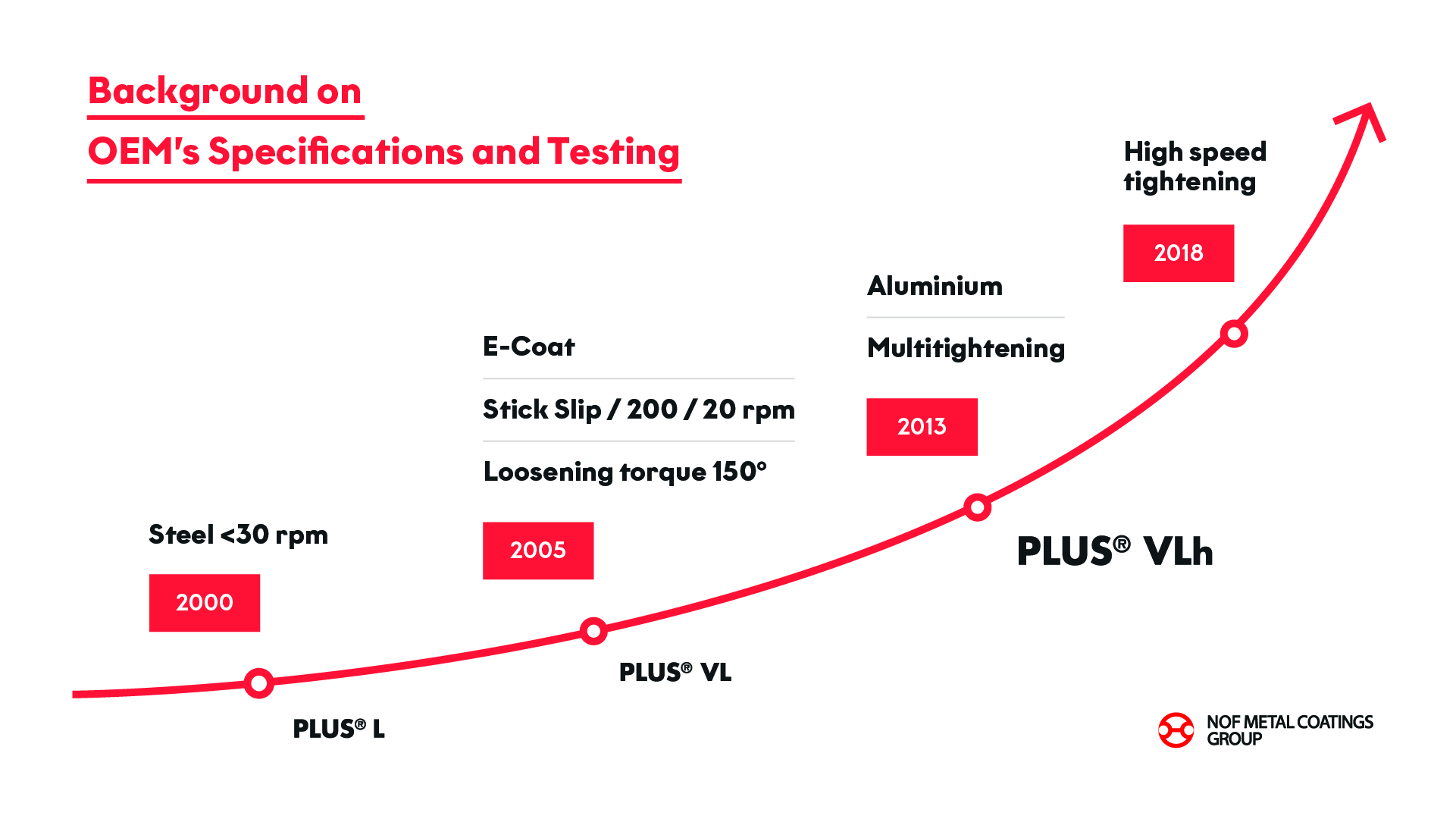 Background on
OEM's Specifications and Testing

Steel <30 rpm

2000

PLUS® L

E-Coat

Stick Slip / 200 / 20 rpm

Loosening torque 150°

2005

PLUS® VL

Aluminium

Multitightening

2013

PLUS® VLh

High speed tightening

2018

NOF METAL COATINGS GROUP